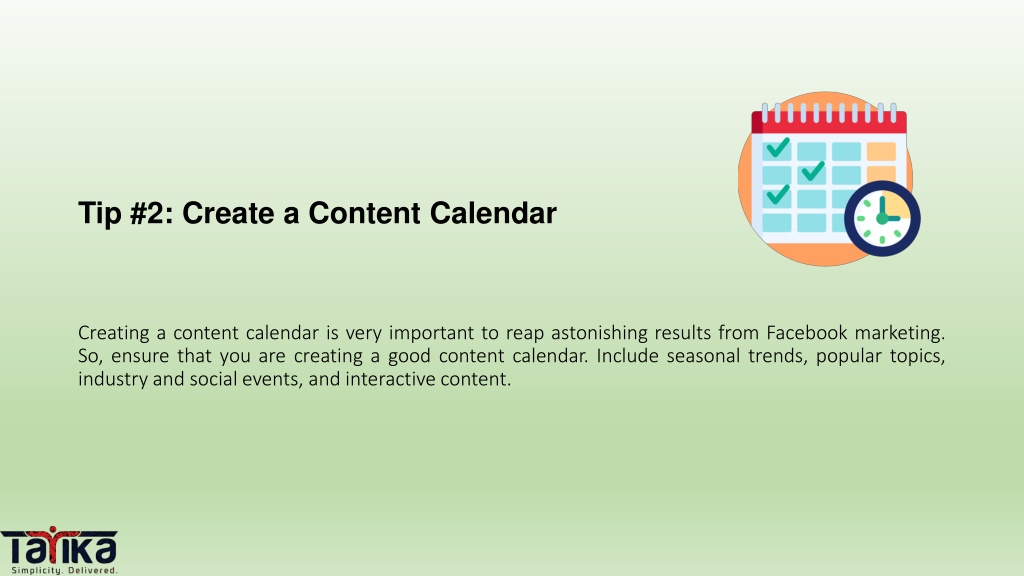 Tip #2: Create a Content Calendar

Creating a content calendar is very important to reap astonishing results from Facebook marketing. So, ensure that you are creating a good content calendar. Include seasonal trends, popular topics, industry and social events, and interactive content.

Tarika
Simplicity. Delivered.